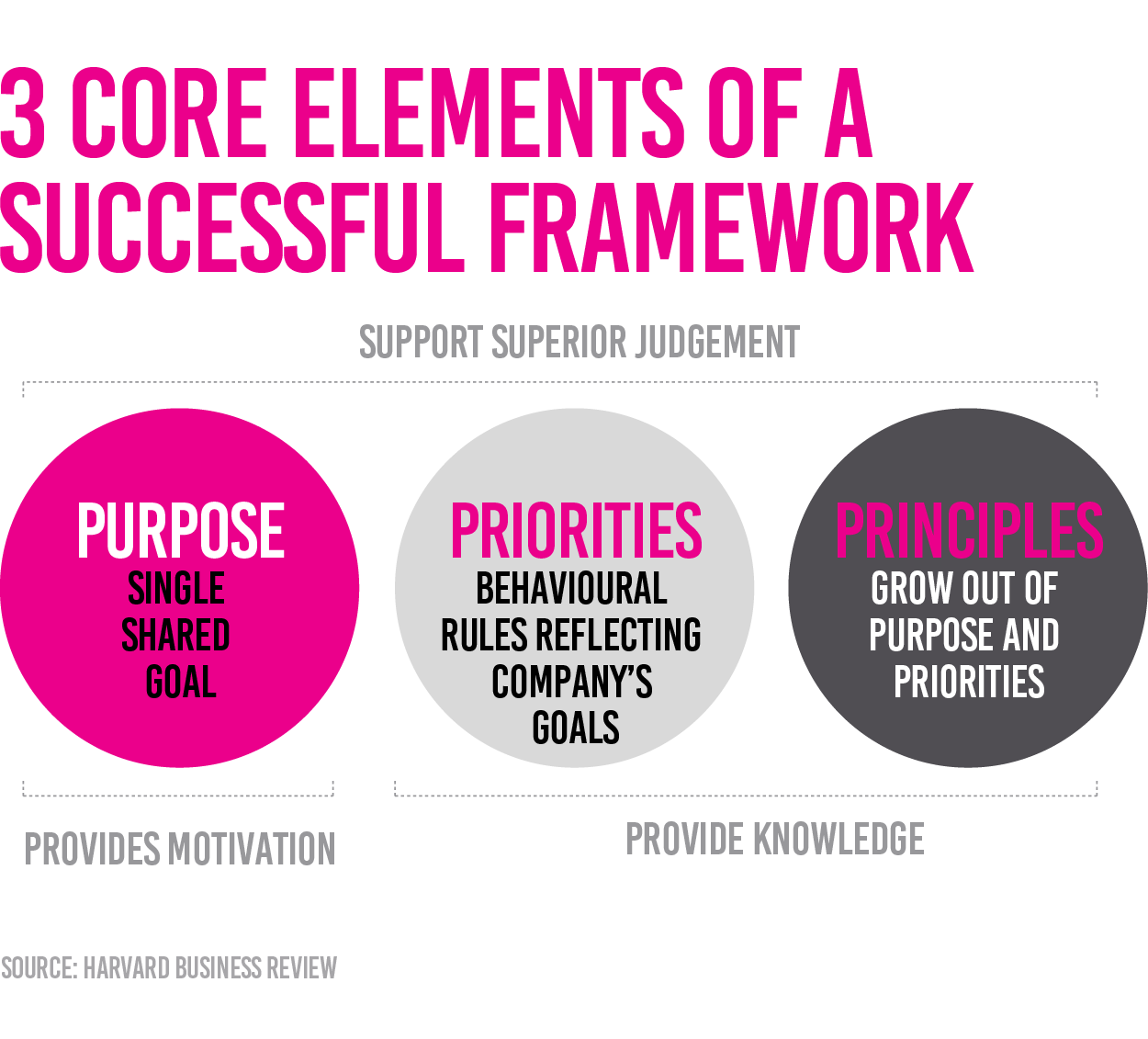 3 CORE ELEMENTS OF A SUCCESSFUL FRAMEWORK

SUPPORT SUPERIOR JUDGEMENT

PURPOSE
SINGLE SHARED GOAL

PRIORITIES
BEHAVIOURAL RULES REFLECTING COMPANY'S GOALS

PRINCIPLES
GROW OUT OF PURPOSE AND PRIORITIES

PROVIDES MOTIVATION

PROVIDE KNOWLEDGE

SOURCE: HARVARD BUSINESS REVIEW